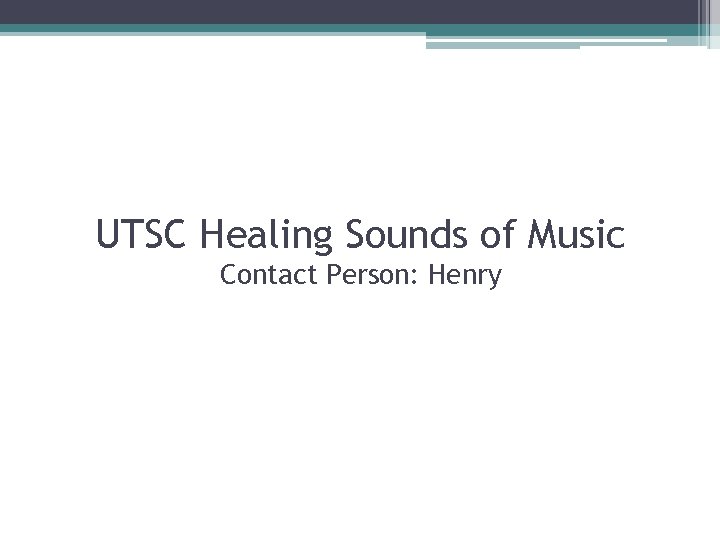 UTSC Healing Sounds of Music
Contact Person: Henry